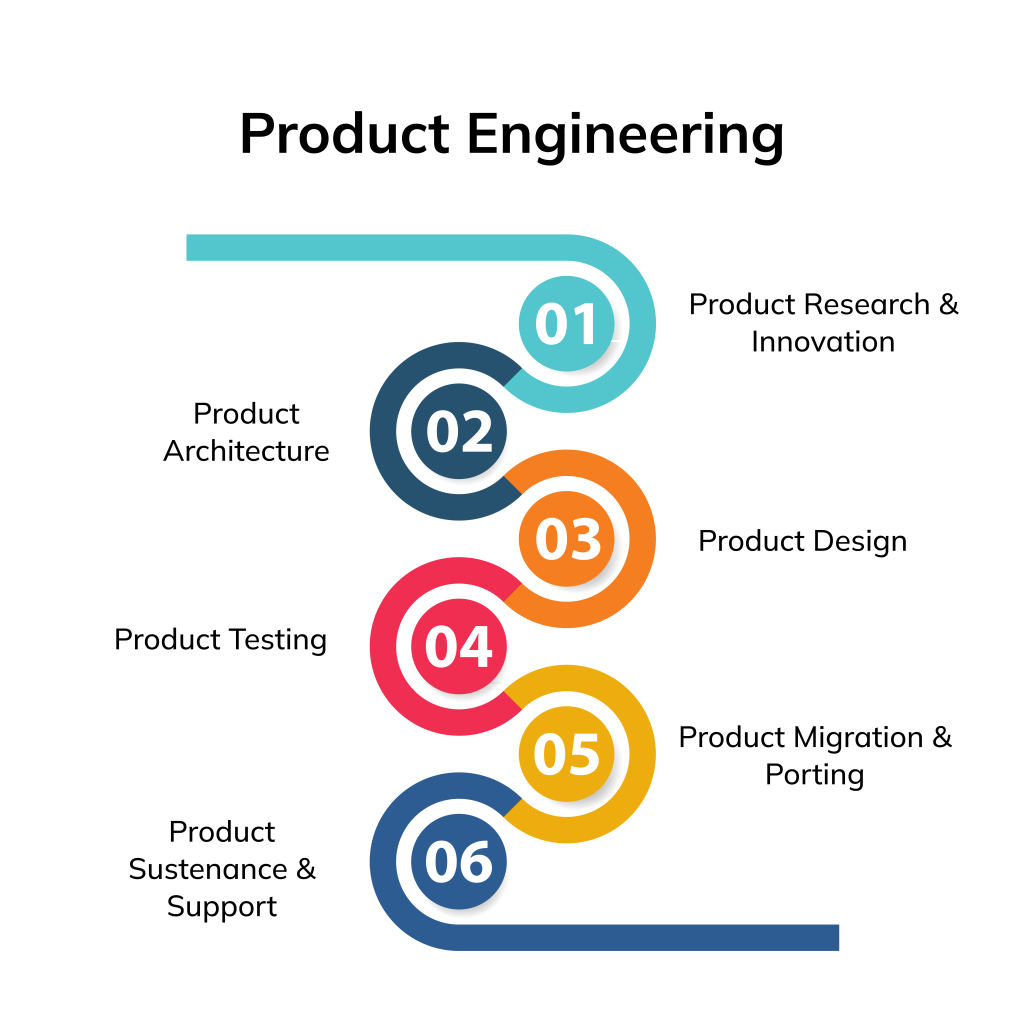 Product Engineering

01
Product Research & Innovation

02
Product Architecture

03
Product Design

04
Product Testing

05
Product Migration & Porting

06
Product Sustenance & Support